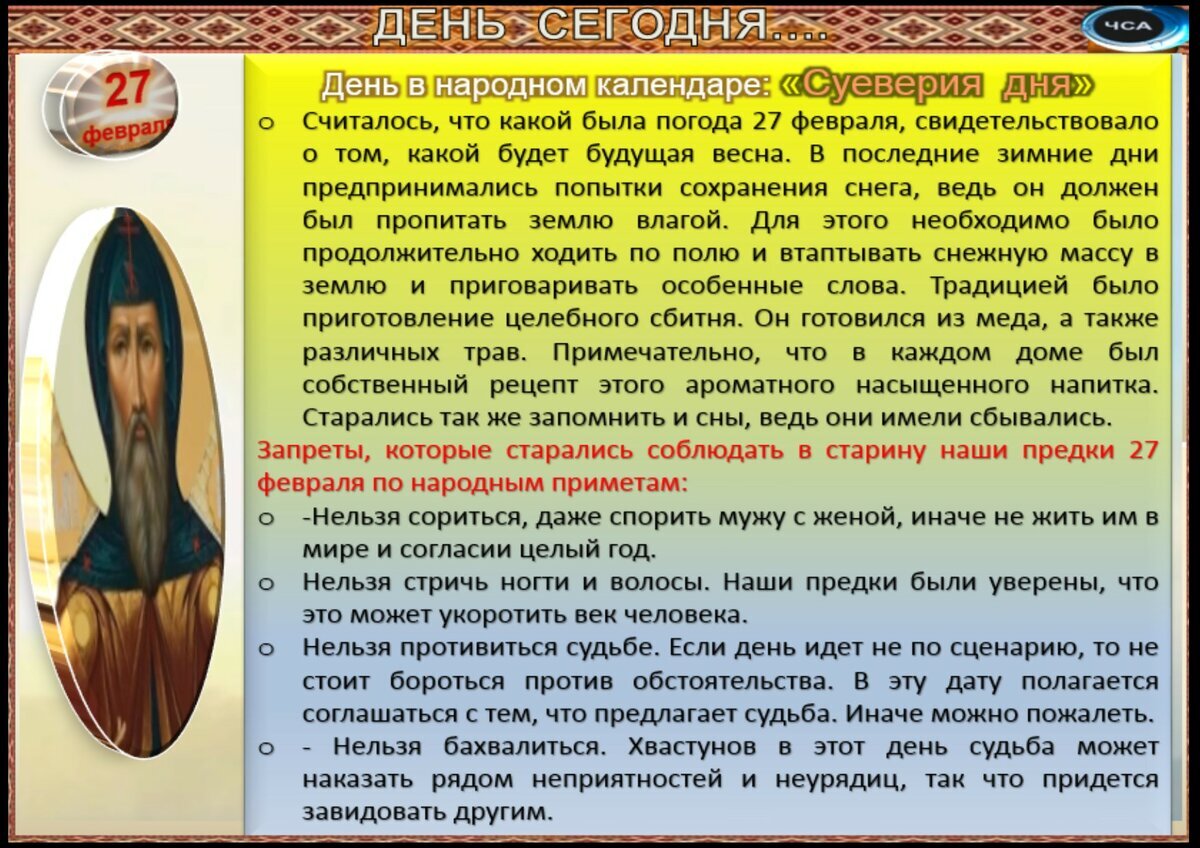 ДЕНЬ СЕГОДНЯ....

ЧСА

27 февраля

День в народном календаре: «Суеверия дня»

o Считалось, что какой была погода 27 февраля, свидетельствовало о том, какой будет будущая весна. В последние зимние дни предпринимались попытки сохранения снега, ведь он должен был пропитать землю влагой. Для этого необходимо было продолжительно ходить по полю и втаптывать снежную массу в землю и приговаривать особенные слова. Традицией было приготовление целебного сбитня. Он готовился из меда, а также различных трав. Примечательно, что в каждом доме был собственный рецепт этого ароматного насыщенного напитка. Старались так же запомнить и сны, ведь они имели сбывались.

Запреты, которые старались соблюдать в старину наши предки 27 февраля по народным приметам:

o -Нельзя сориться, даже спорить мужу с женой, иначе не жить им в мире и согласии целый год.

o Нельзя стричь ногти и волосы. Наши предки были уверены, что это может укоротить век человека.

o Нельзя противиться судьбе. Если день идет не по сценарию, то не стоит бороться против обстоятельства. В эту дату полагается соглашаться с тем, что предлагает судьба. Иначе можно пожалеть.

o - Нельзя бахвалиться. Хвастунов в этот день судьба может наказать рядом неприятностей и неурядиц, так что придется завидовать другим.